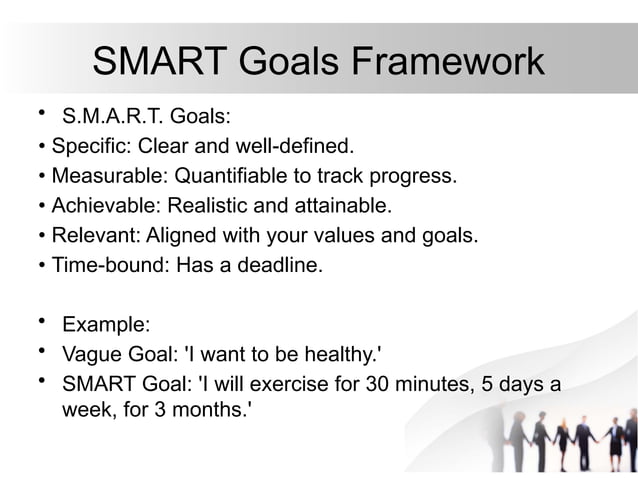 SMART Goals Framework

• S.M.A.R.T. Goals:
• Specific: Clear and well-defined.
• Measurable: Quantifiable to track progress.
• Achievable: Realistic and attainable.
• Relevant: Aligned with your values and goals.
• Time-bound: Has a deadline.

• Example:
• Vague Goal: 'I want to be healthy.'
• SMART Goal: 'I will exercise for 30 minutes, 5 days a week, for 3 months.'